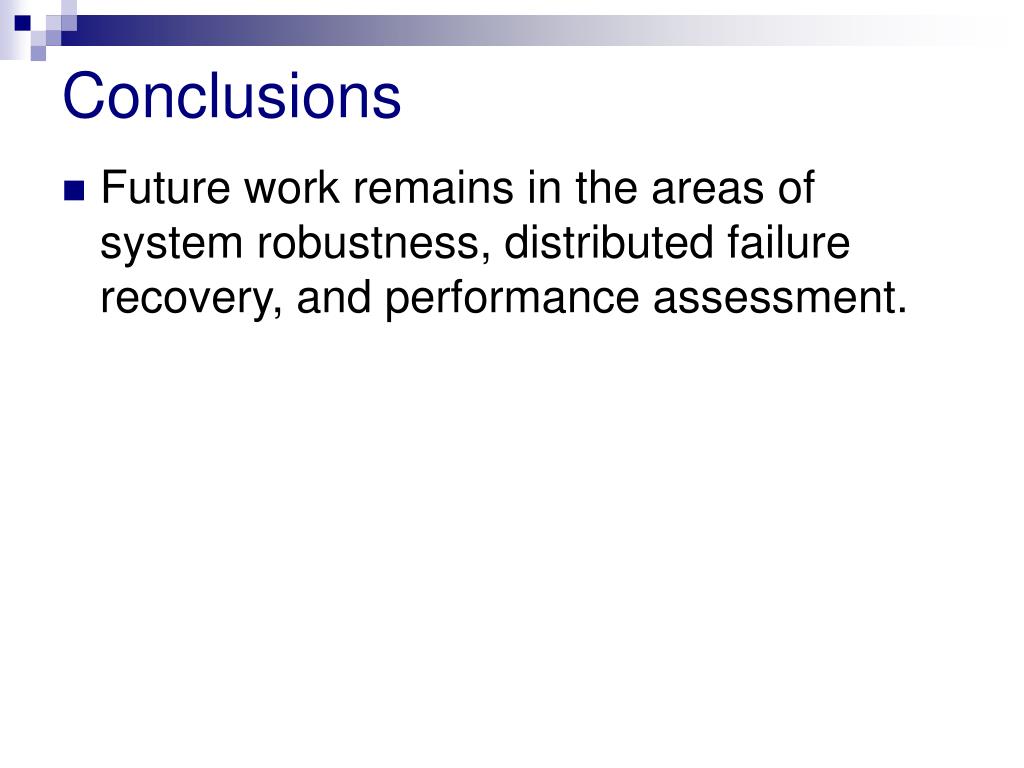 Conclusions

Future work remains in the areas of system robustness, distributed failure recovery, and performance assessment.